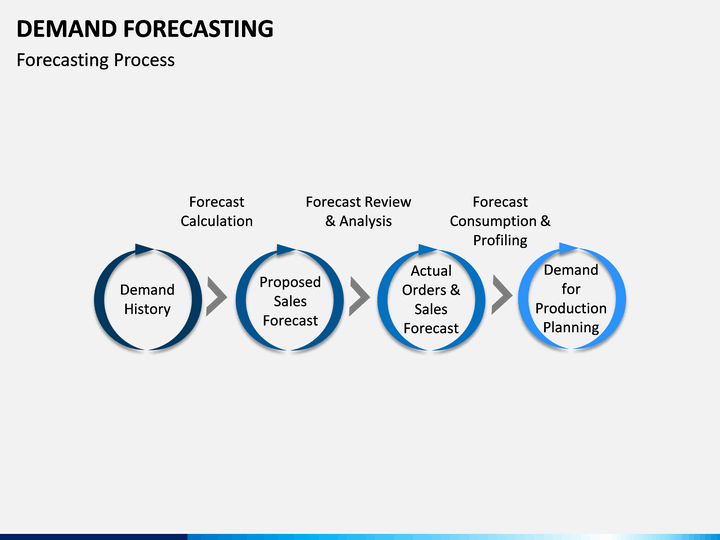 DEMAND FORECASTING
Forecasting Process

Forecast Calculation

Forecast Review & Analysis

Forecast Consumption & Profiling

Demand History

Proposed Sales Forecast

Actual Orders & Sales Forecast

Demand for Production Planning